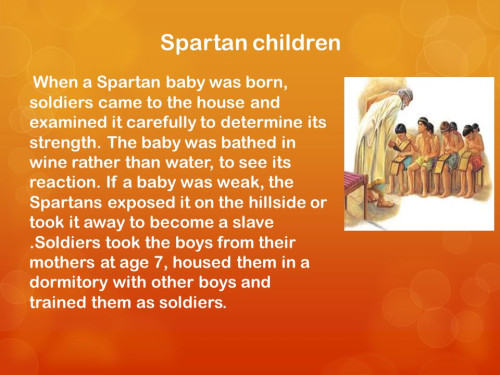 Spartan children

When a Spartan baby was born, soldiers came to the house and examined it carefully to determine its strength. The baby was bathed in wine rather than water, to see its reaction. If a baby was weak, the Spartans exposed it on the hillside or took it away to become a slave .Soldiers took the boys from their mothers at age 7, housed them in a dormitory with other boys and trained them as soldiers.